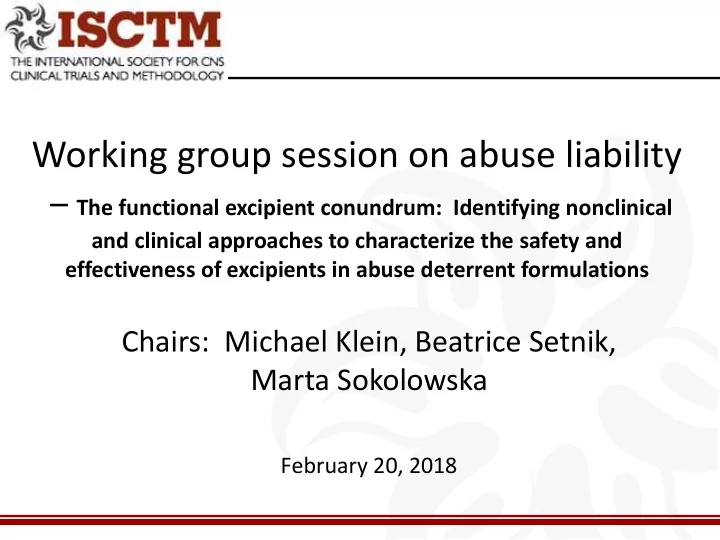 ISCTM
THE INTERNATIONAL SOCIETY FOR CNS CLINICAL TRIALS AND METHODOLOGY

Working group session on abuse liability – The functional excipient conundrum: Identifying nonclinical and clinical approaches to characterize the safety and effectiveness of excipients in abuse deterrent formulations

Chairs: Michael Klein, Beatrice Setnik, Marta Sokolowska

February 20, 2018